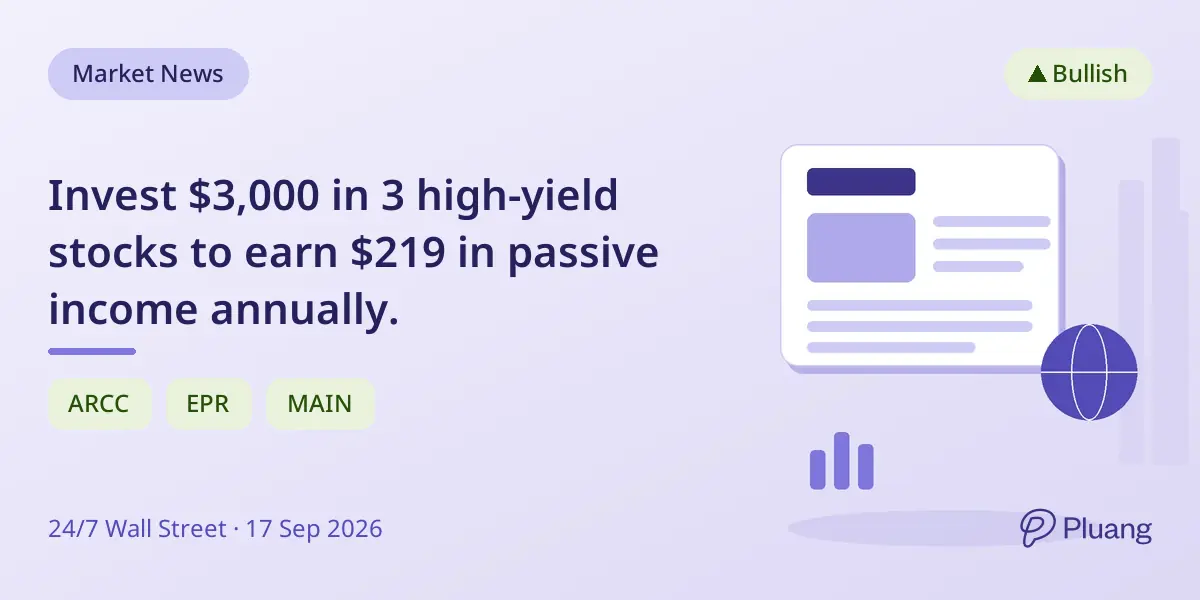 Market News

▲ Bullish

Invest \$3,000 in 3 high-yield stocks to earn \$219 in passive income annually.

ARCC

EPR

MAIN

24/7 Wall Street · 17 Sep 2026

Pluang